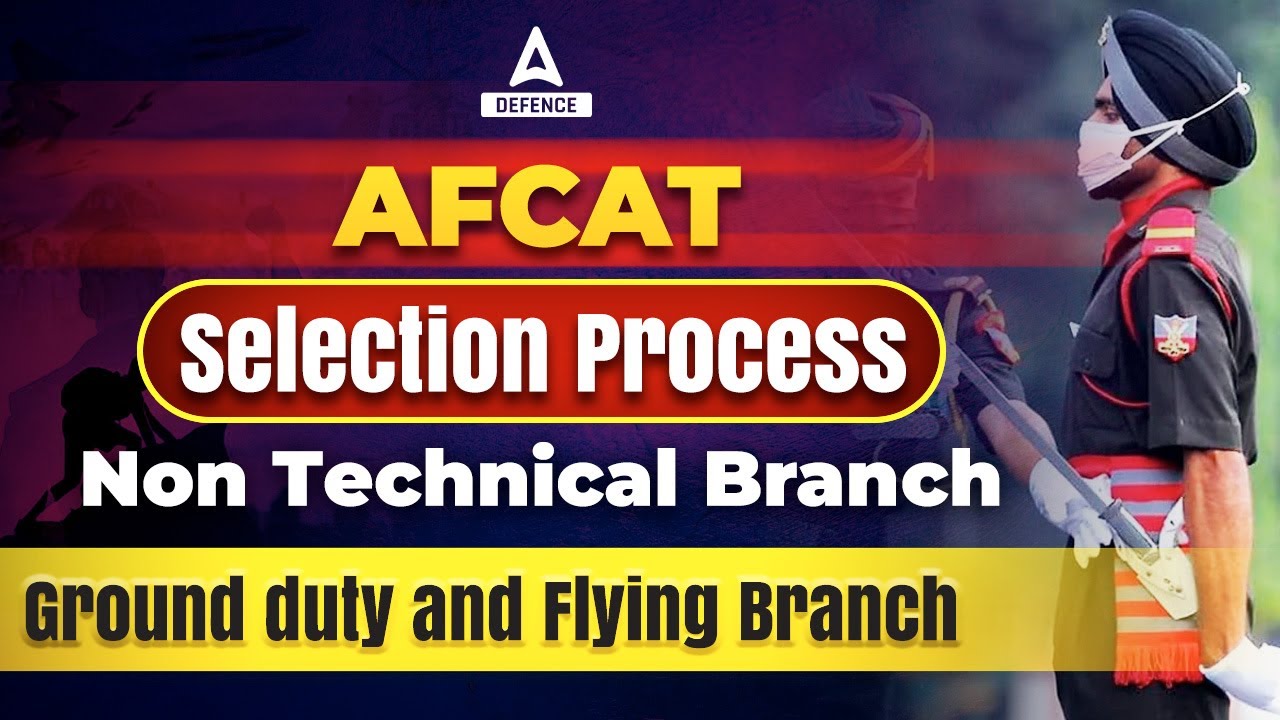 DEFENCE

AFCAT

Selection Process

Non Technical Branch

Ground duty and Flying Branch